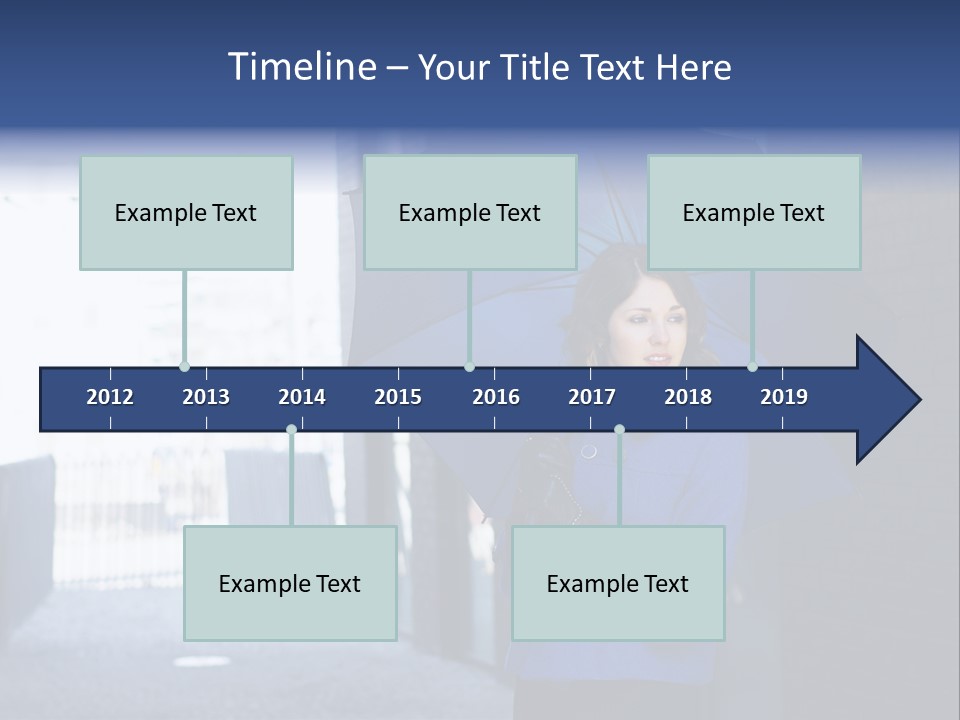 Timeline – Your Title Text Here

Example Text

Example Text

Example Text

2012 2013 2014 2015 2016 2017 2018 2019

Example Text

Example Text